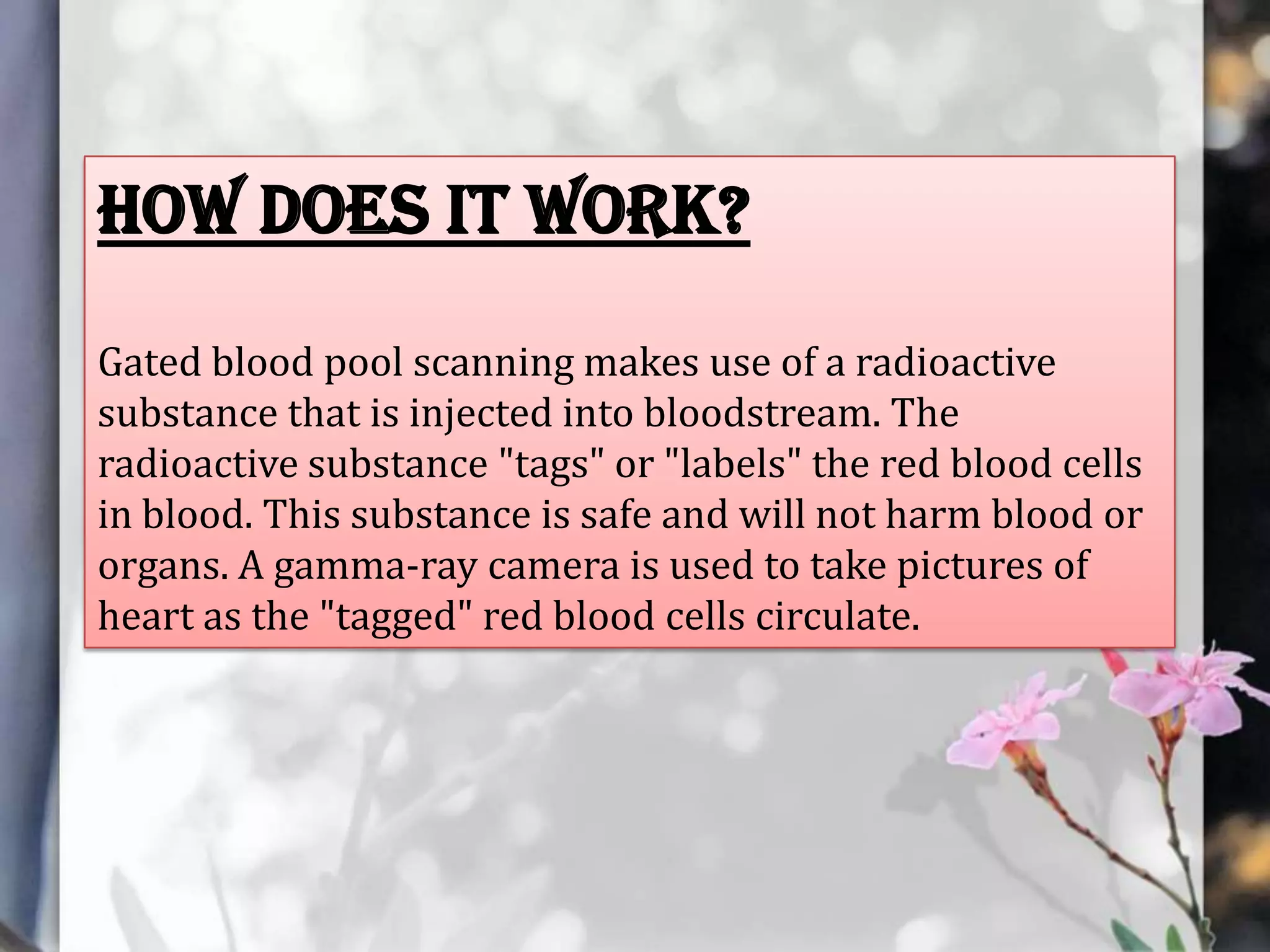 HOW DOES IT WORK?

Gated blood pool scanning makes use of a radioactive substance that is injected into bloodstream. The radioactive substance "tags" or "labels" the red blood cells in blood. This substance is safe and will not harm blood or organs. A gamma-ray camera is used to take pictures of heart as the "tagged" red blood cells circulate.